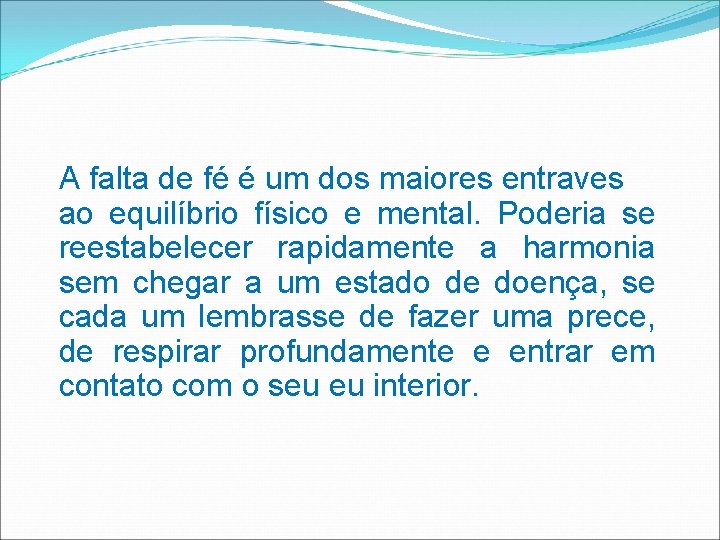 A falta de fé é um dos maiores entraves ao equilíbrio físico e mental. Poderia se reestabelecer rapidamente a harmonia sem chegar a um estado de doença, se cada um lembrasse de fazer uma prece, de respirar profundamente e entrar em contato com o seu eu interior.